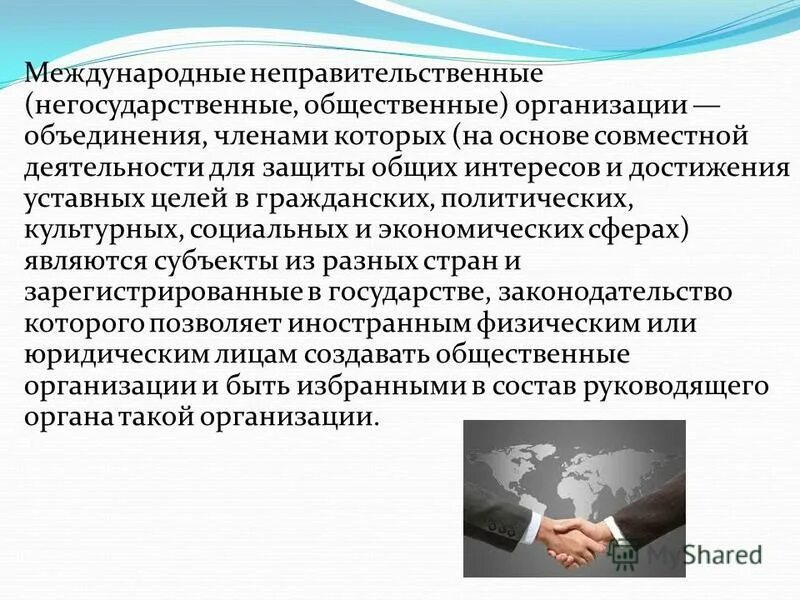 Международные неправительственные (негосударственные, общественные) организации — объединения, членами которых (на основе совместной деятельности для защиты общих интересов и достижения уставных целей в гражданских, политических, культурных, социальных и экономических сферах) являются субъекты из разных стран и зарегистрированные в государстве, законодательство которого позволяет иностранным физическим или юридическим лицам создавать общественные организации и быть избранными в состав руководящего органа такой организации.

MyShared